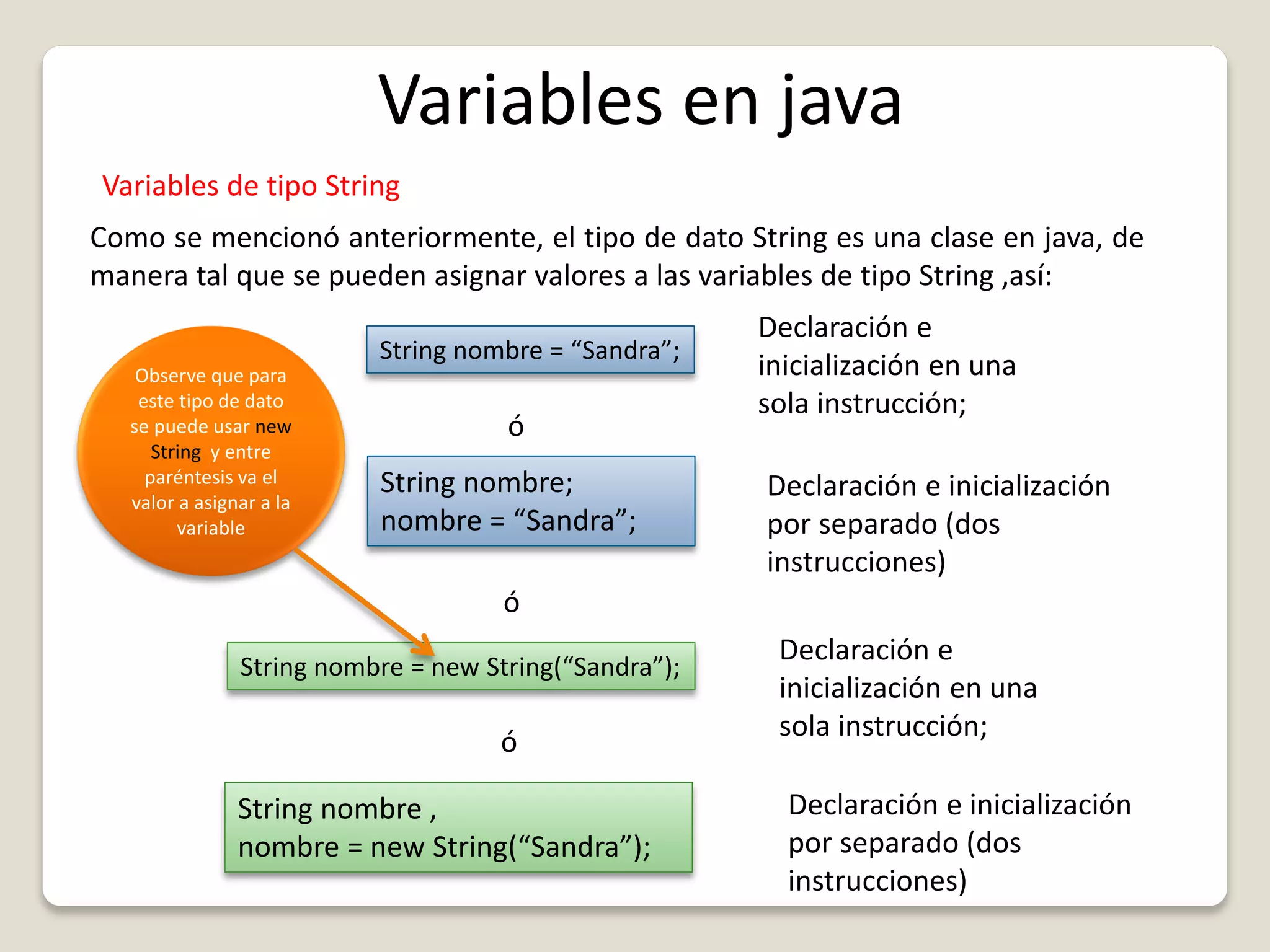 Variables en java

Variables de tipo String

Como se mencionó anteriormente, el tipo de dato String es una clase en java, de manera tal que se pueden asignar valores a las variables de tipo String ,así:

Observe que para este tipo de dato se puede usar new String y entre paréntesis va el valor a asignar a la variable

String nombre = “Sandra”;

Declaración e inicialización en una sola instrucción;

ó

String nombre;
nombre = “Sandra”;

Declaración e inicialización por separado (dos instrucciones)

ó

String nombre = new String(“Sandra”);

Declaración e inicialización en una sola instrucción;

ó

String nombre ,
nombre = new String(“Sandra”);

Declaración e inicialización por separado (dos instrucciones)